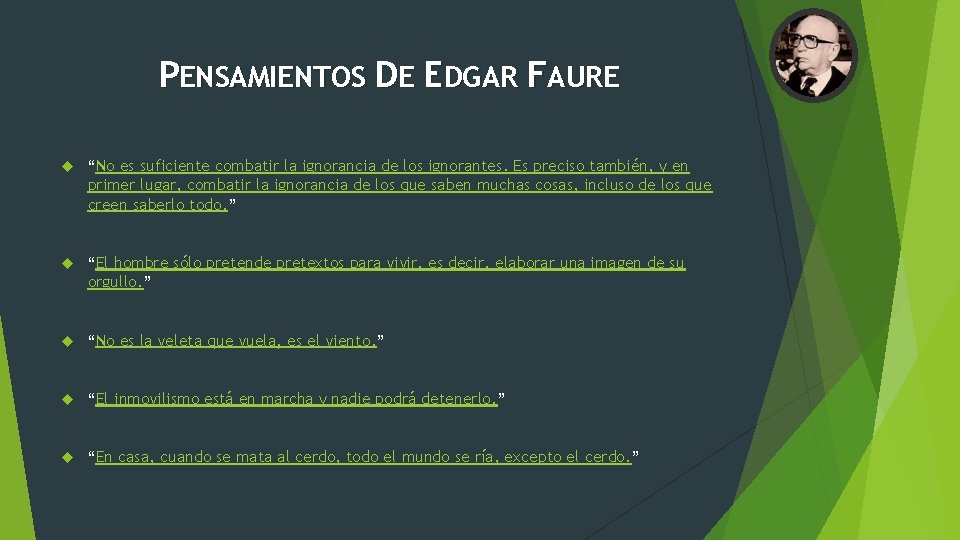 PENSAMIENTOS DE EDGAR FAURE

“No es suficiente combatir la ignorancia de los ignorantes. Es preciso también, y en primer lugar, combatir la ignorancia de los que saben muchas cosas, incluso de los que creen saberlo todo.”

“El hombre sólo pretende pretextos para vivir, es decir, elaborar una imagen de su orgullo.”

“No es la veleta que vuela, es el viento.”

“El inmovilismo está en marcha y nadie podrá detenerlo.”

“En casa, cuando se mata al cerdo, todo el mundo se ría, excepto el cerdo.”